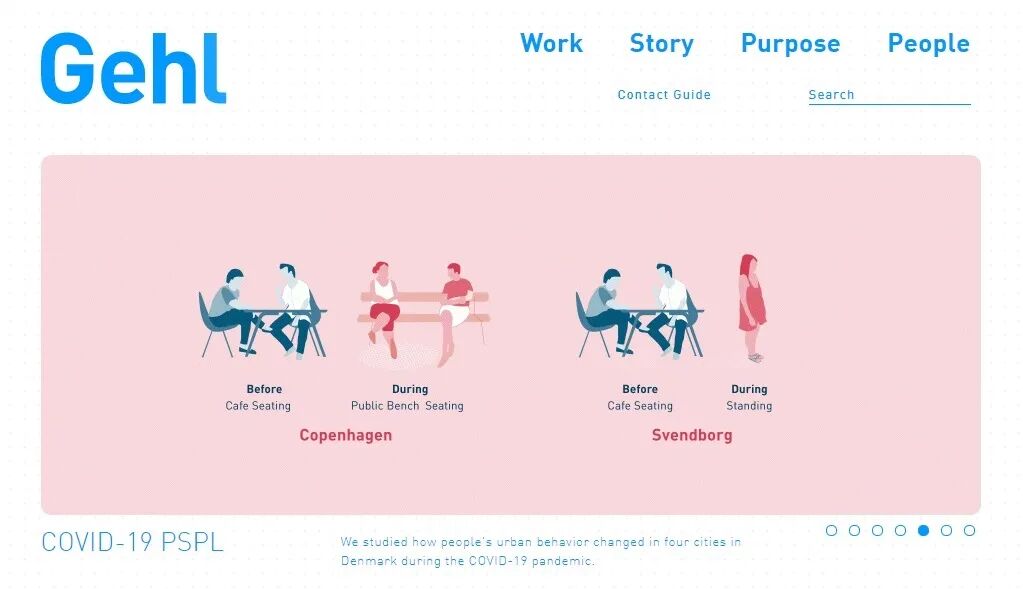 Gehl

Work Story Purpose People

Contact Guide Search

Before
Cafe Seating

During
Public Bench Seating

Copenhagen

Before
Cafe Seating

During
Standing

Svendborg

COVID-19 PSPL

We studied how people's urban behavior changed in four cities in Denmark during the COVID-19 pandemic.